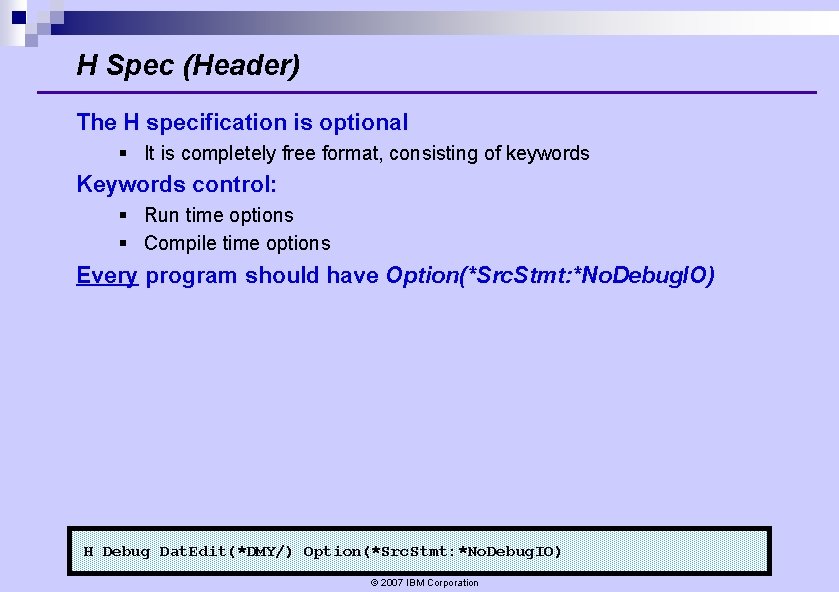 H Spec (Header)

The H specification is optional

▪ It is completely free format, consisting of keywords

Keywords control:

▪ Run time options

▪ Compile time options

Every program should have Option(*SrcStmt:*NoDebugIO)

H Debug DatEdit(*DMY/) Option(*SrcStmt:*NoDebugIO)

© 2007 IBM Corporation